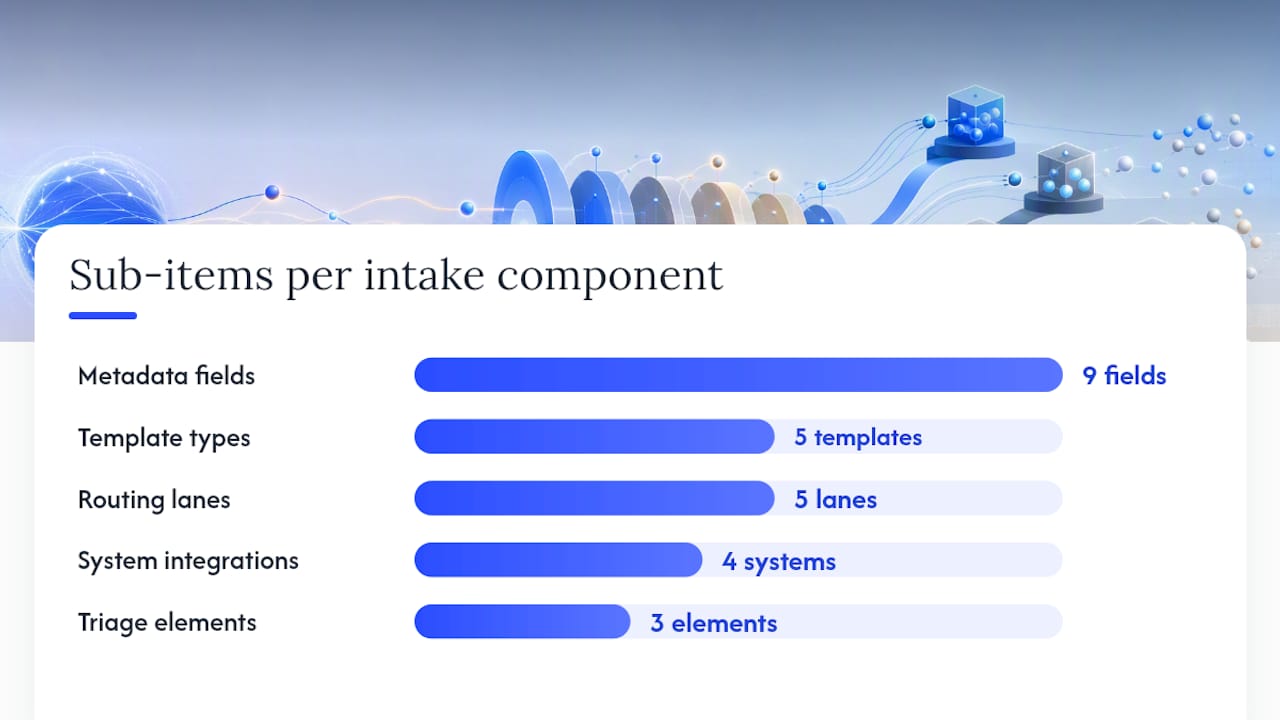 Sub-items per intake component

Metadata fields 9 fields
Template types 5 templates
Routing lanes 5 lanes
System integrations 4 systems
Triage elements 3 elements